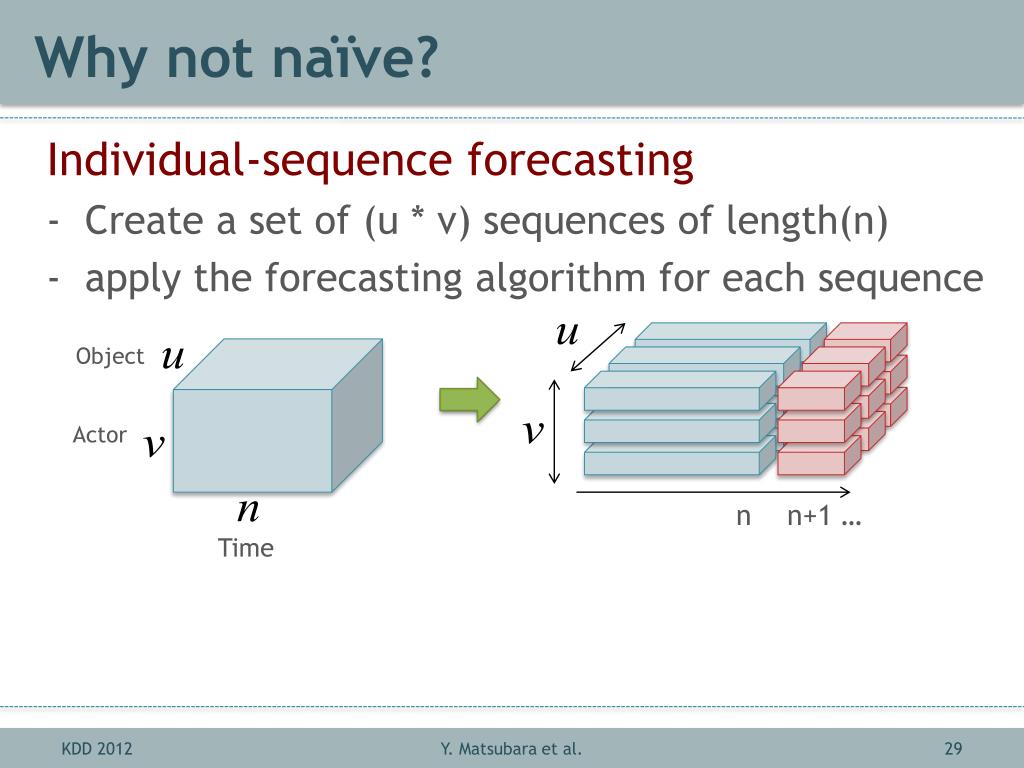 Why not naïve?

Individual-sequence forecasting

- Create a set of (u * v) sequences of length(n)
- apply the forecasting algorithm for each sequence

Object $u$

Actor $v$

$n$
Time

$u$

$v$

n n+1 …

KDD 2012 Y. Matsubara et al. 29